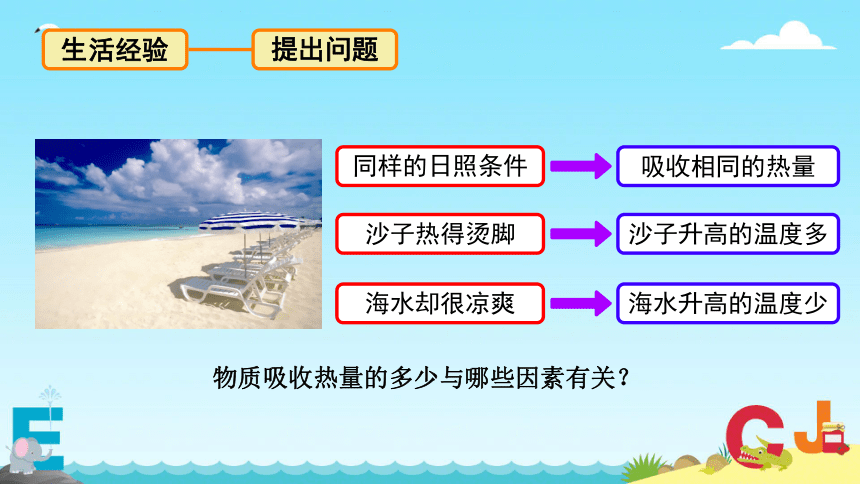 生活经验

提出问题

同样的日照条件

吸收相同的热量

沙子热得烫脚

沙子升高的温度多

海水却很凉爽

海水升高的温度少

物质吸收热量的多少与哪些因素有关？

E

C

J